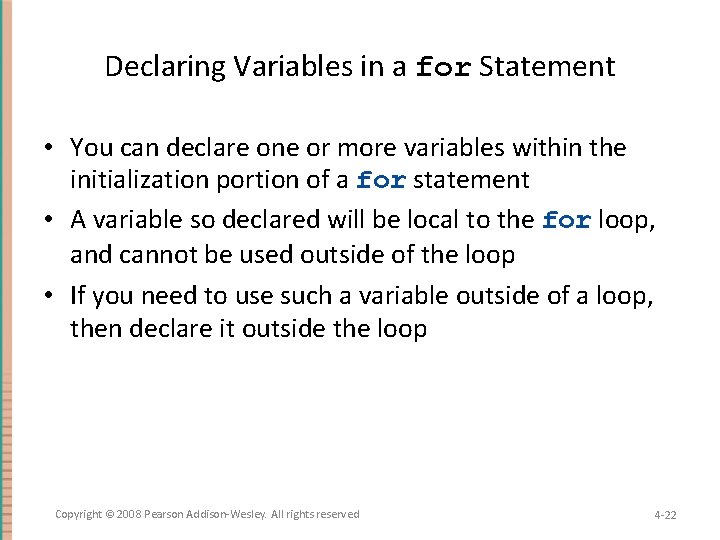 Declaring Variables in a for Statement

• You can declare one or more variables within the initialization portion of a for statement

• A variable so declared will be local to the for loop, and cannot be used outside of the loop

• If you need to use such a variable outside of a loop, then declare it outside the loop

Copyright © 2008 Pearson Addison-Wesley. All rights reserved

4-22